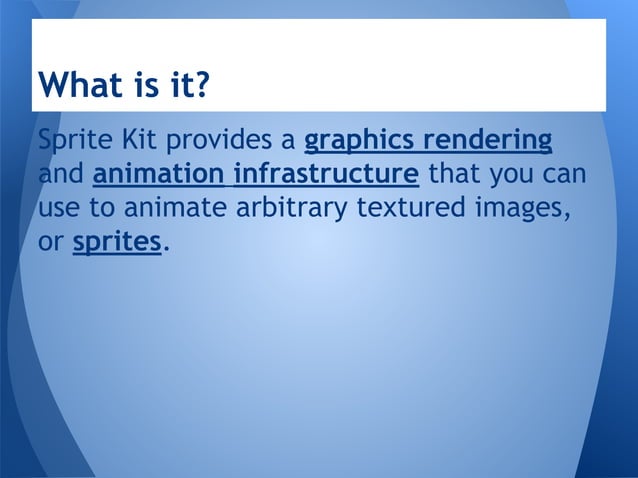 What is it?

Sprite Kit provides a graphics rendering and animation infrastructure that you can use to animate arbitrary textured images, or sprites.